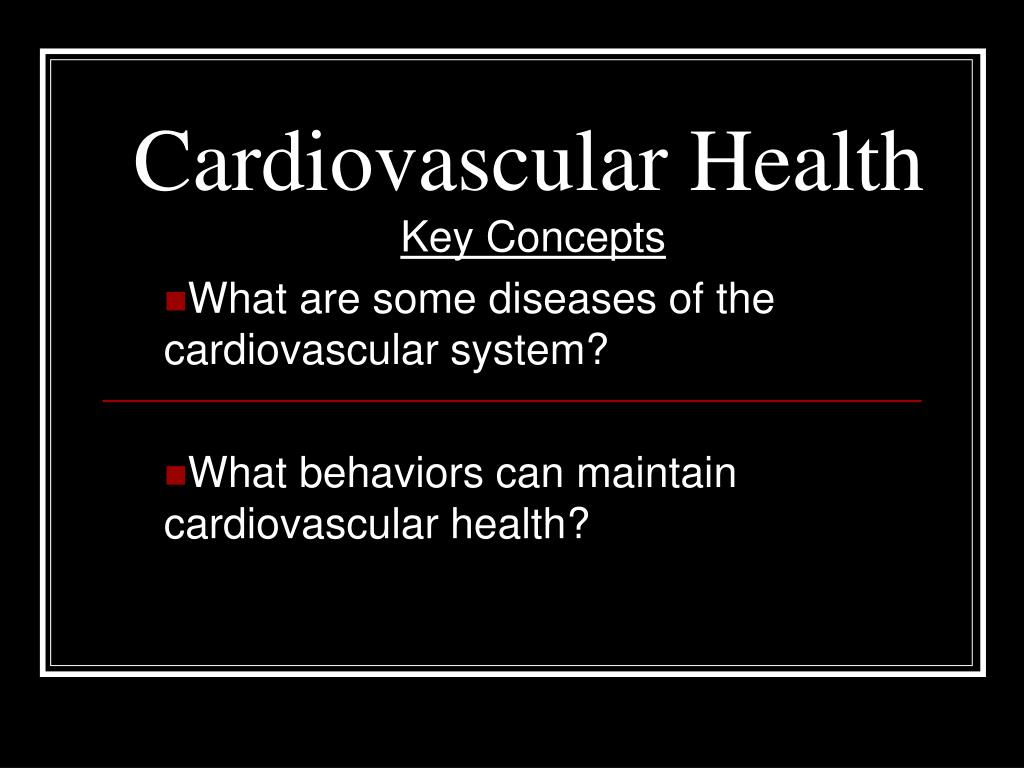 Cardiovascular Health

Key Concepts

• What are some diseases of the cardiovascular system?

• What behaviors can maintain cardiovascular health?